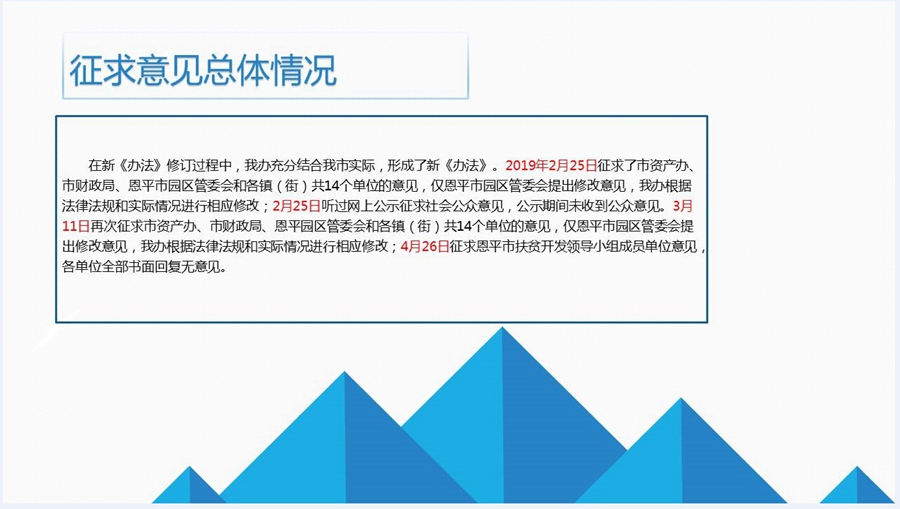 征求意见总体情况

在新《办法》修订过程中，我办充分结合我市实际，形成了新《办法》。2019年2月25日征求了市资产办、市财政局、恩平市园区管委会和各镇（街）共14个单位的意见，仅恩平市园区管委会提出修改意见，我办根据法律法规和实际情况进行相应修改；2月25日听过网上公示征求社会公众意见，公示期间未收到公众意见。3月11日再次征求市资产办、市财政局、恩平园区管委会和各镇（街）共14个单位的意见，仅恩平市园区管委会提出修改意见，我办根据法律法规和实际情况进行相应修改；4月26日征求恩平市扶贫开发领导小组成员单位意见，各单位全部书面回复无意见。